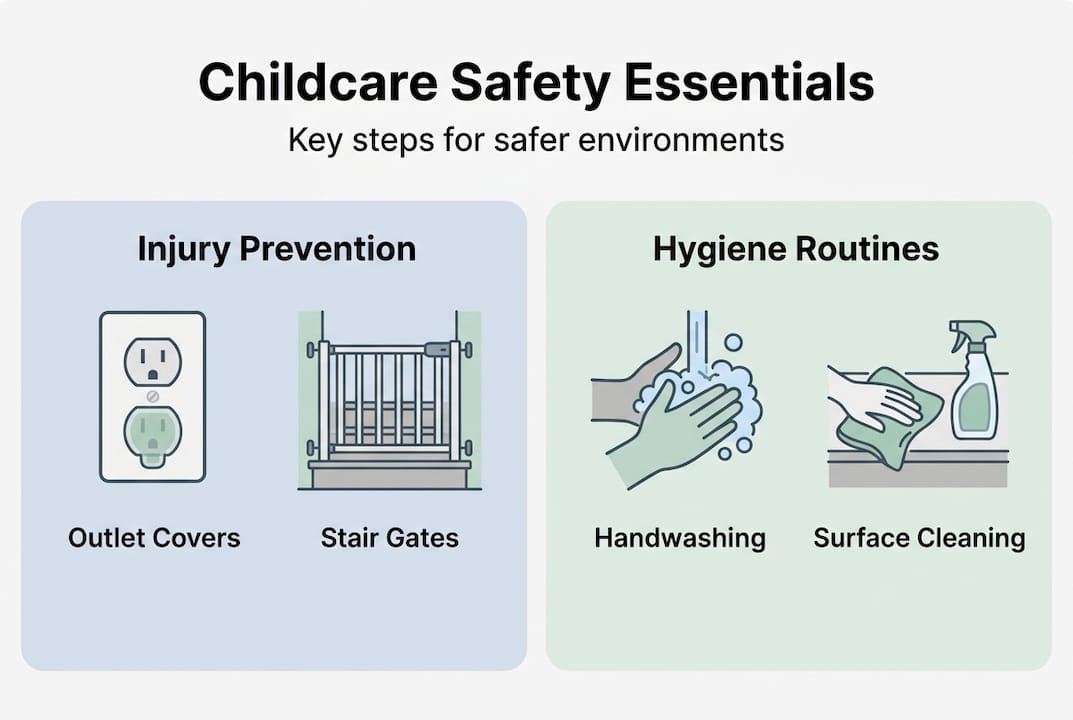 Childcare Safety Essentials

Key steps for safer environments

Injury Prevention

Outlet Covers

Stair Gates

Hygiene Routines

Handwashing

Surface Cleaning